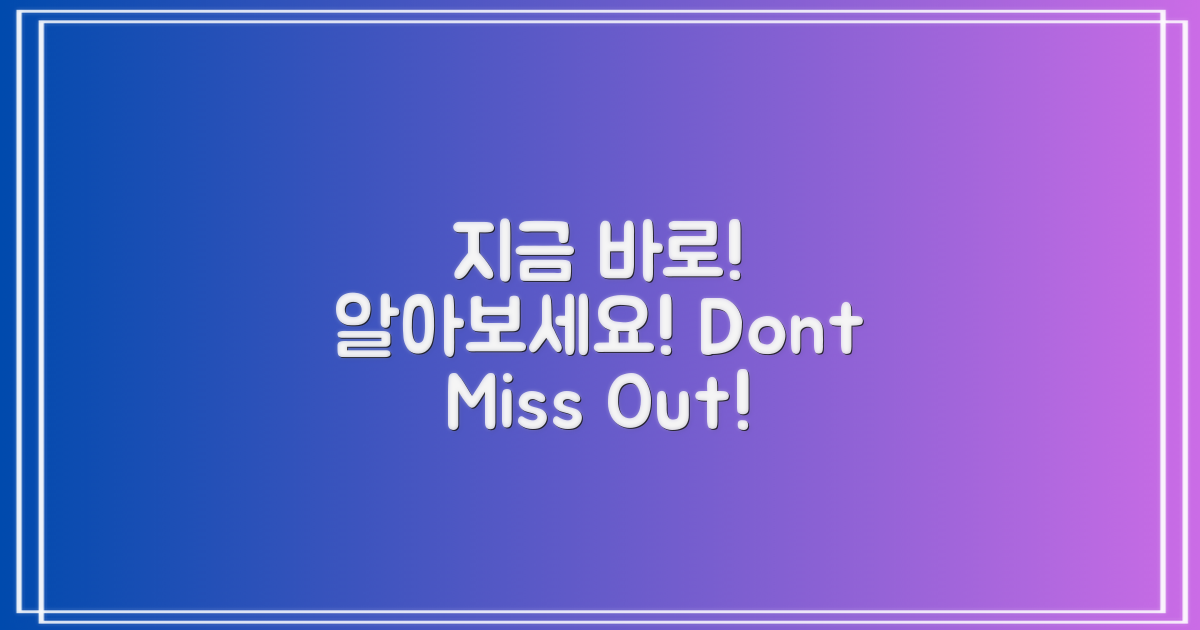 지금 바로! 알아보세요! Dont Miss Out!